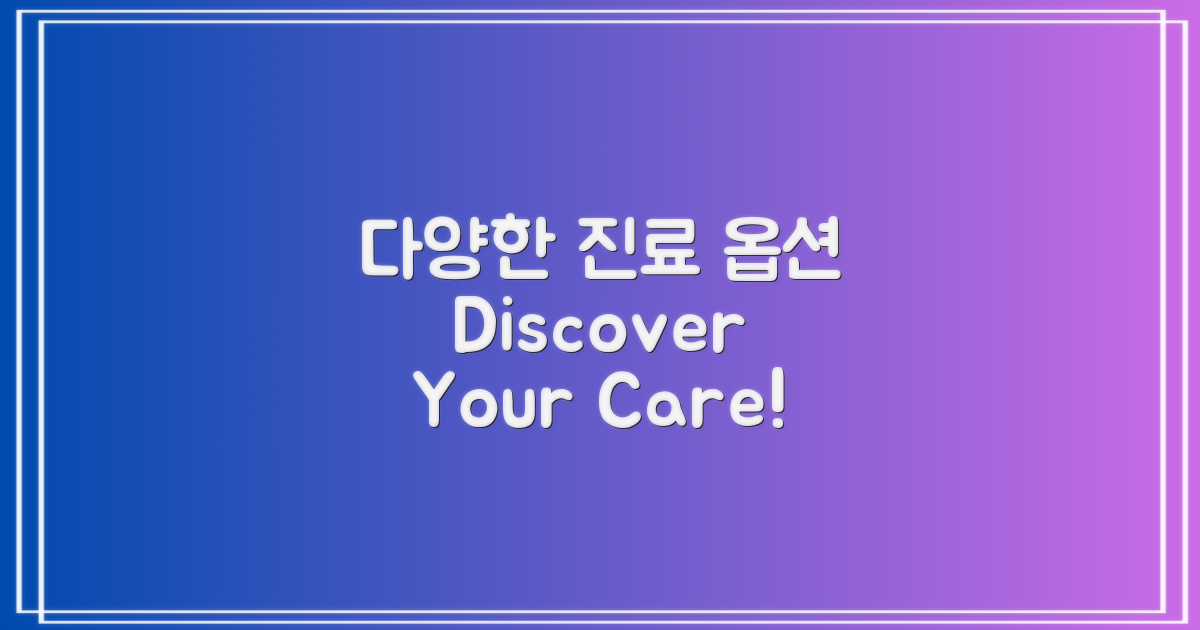 다양한 진료 옵션
Discover
Your Care!